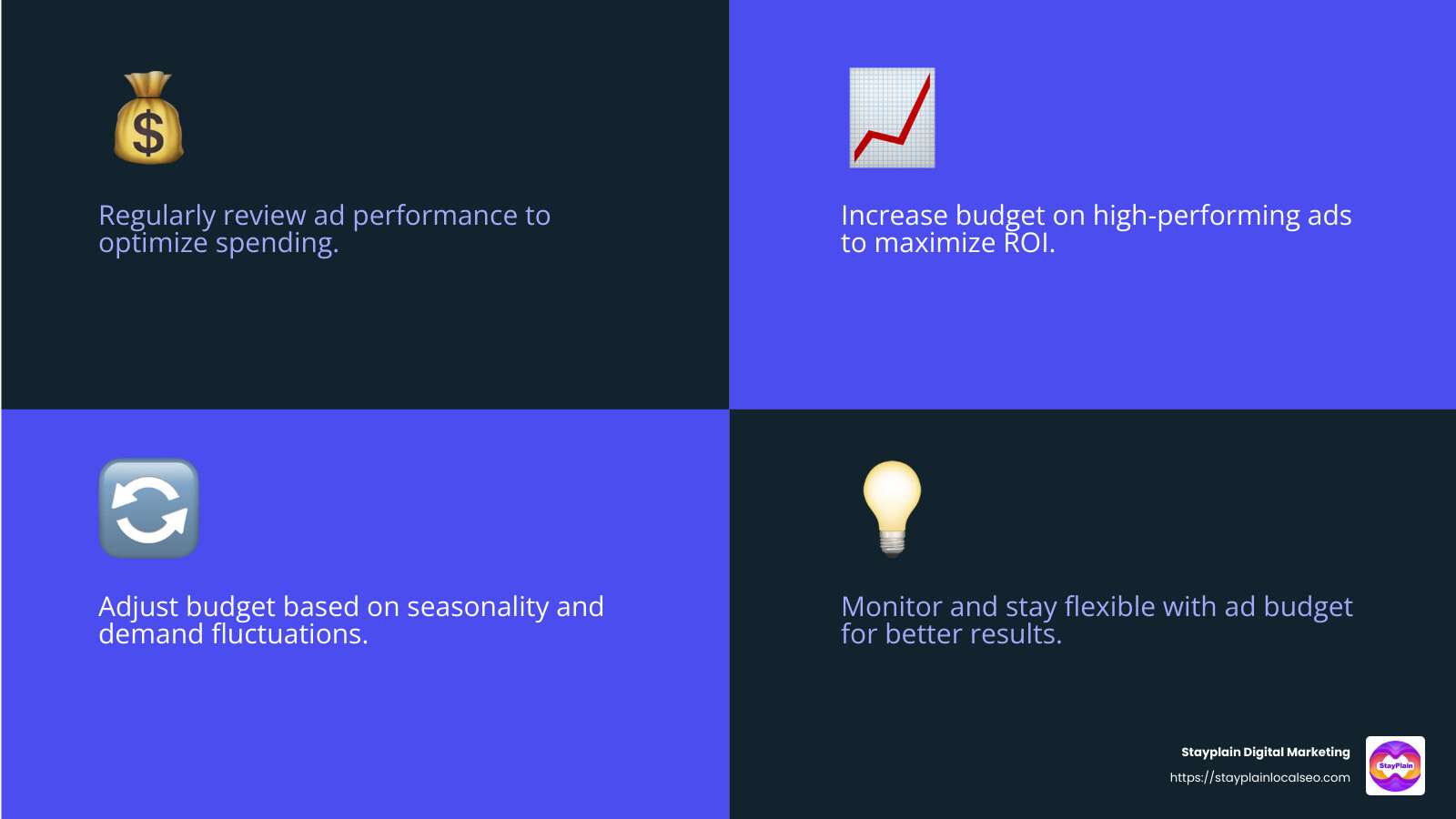 $

Regularly review ad performance to optimize spending.

Increase budget on high-performing ads to maximize ROI.

Adjust budget based on seasonality and demand fluctuations.

Monitor and stay flexible with ad budget for better results.

Stayplain Digital Marketing
https://stayplainlocalseo.com

StayPlain